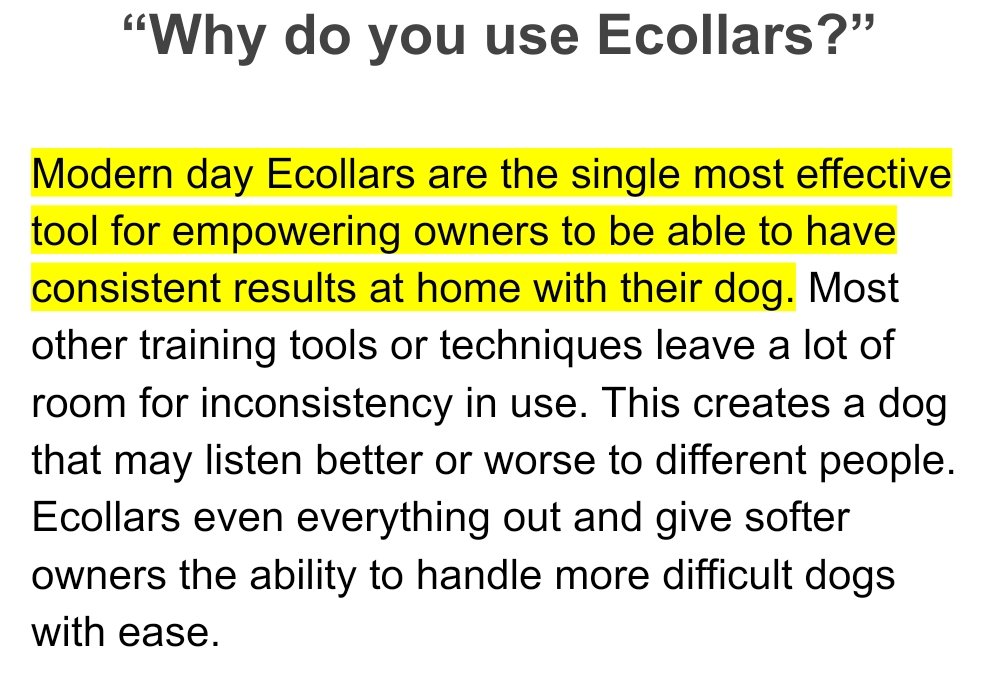 “Why do you use Ecollars?”

Modern day Ecollars are the single most effective tool for empowering owners to be able to have consistent results at home with their dog. Most other training tools or techniques leave a lot of room for inconsistency in use. This creates a dog that may listen better or worse to different people. Ecollars even everything out and give softer owners the ability to handle more difficult dogs with ease.